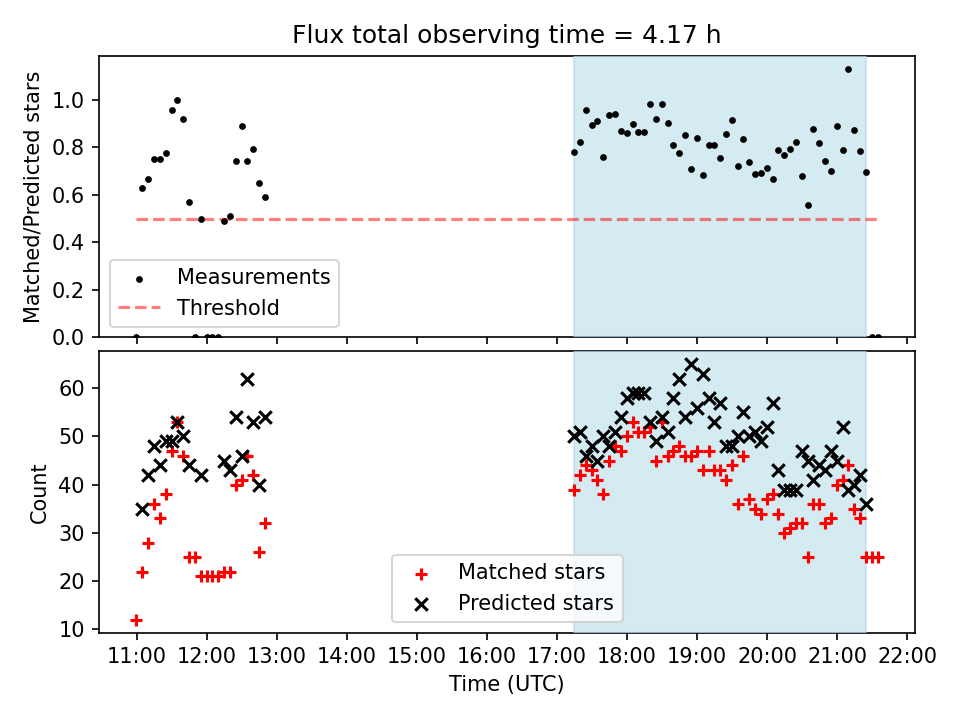 Flux total observing time = 4.17 h

Matched/Predicted stars

1.0
0.8
0.6
0.4
0.2
0.0

Measurements
Threshold

Count

60
50
40
30
20
10

Matched stars
Predicted stars

11:00 12:00 13:00 14:00 15:00 16:00 17:00 18:00 19:00 20:00 21:00 22:00
Time (UTC)